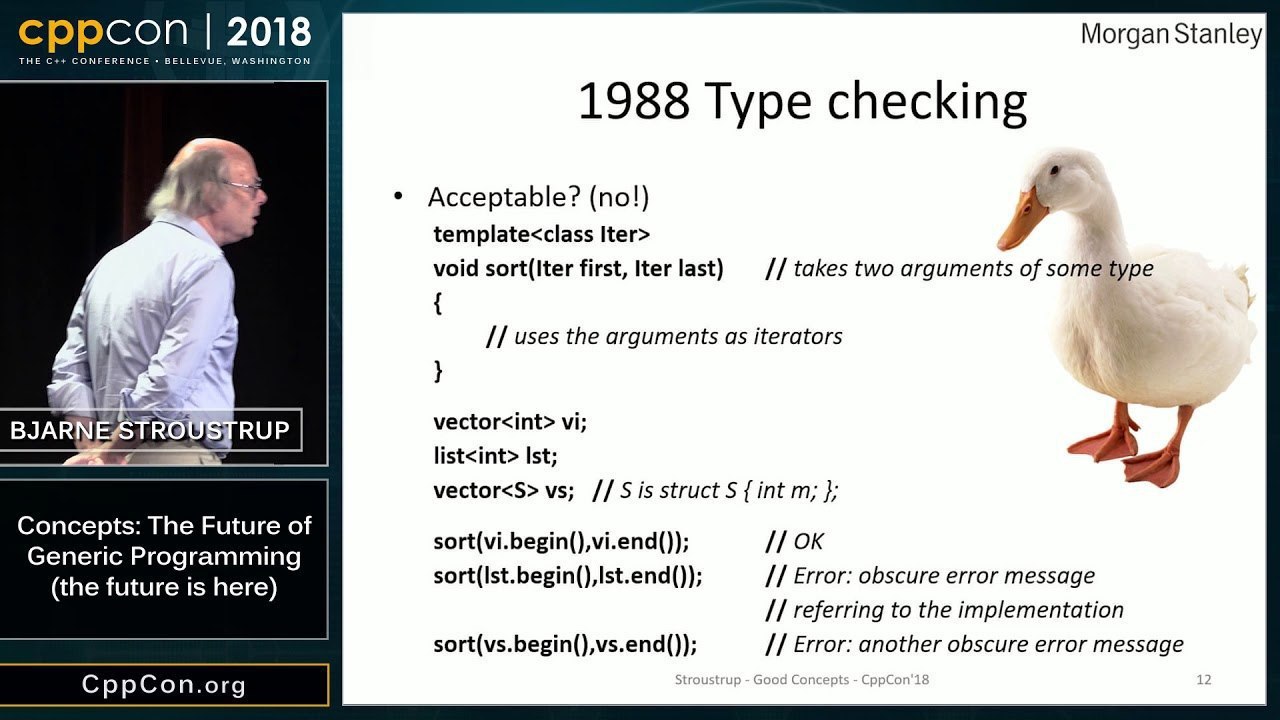 cppcon | 2018
THE C++ CONFERENCE • BELLEVUE, WASHINGTON

BJARNE STROUSTRUP

Concepts: The Future of Generic Programming (the future is here)

CppCon.org

Morgan Stanley

1988 Type checking

• Acceptable? (no!)

template<class Iter>
void sort(Iter first, Iter last) // takes two arguments of some type
{
// uses the arguments as iterators
}

vector<int> vi;
list<int> lst;
vector<S> vs; // S is struct S { int m; };

sort(vi.begin(),vi.end()); // OK
sort(lst.begin(),lst.end()); // Error: obscure error message
// referring to the implementation
sort(vs.begin(),vs.end()); // Error: another obscure error message

Stroustrup - Good Concepts - CppCon'18

12